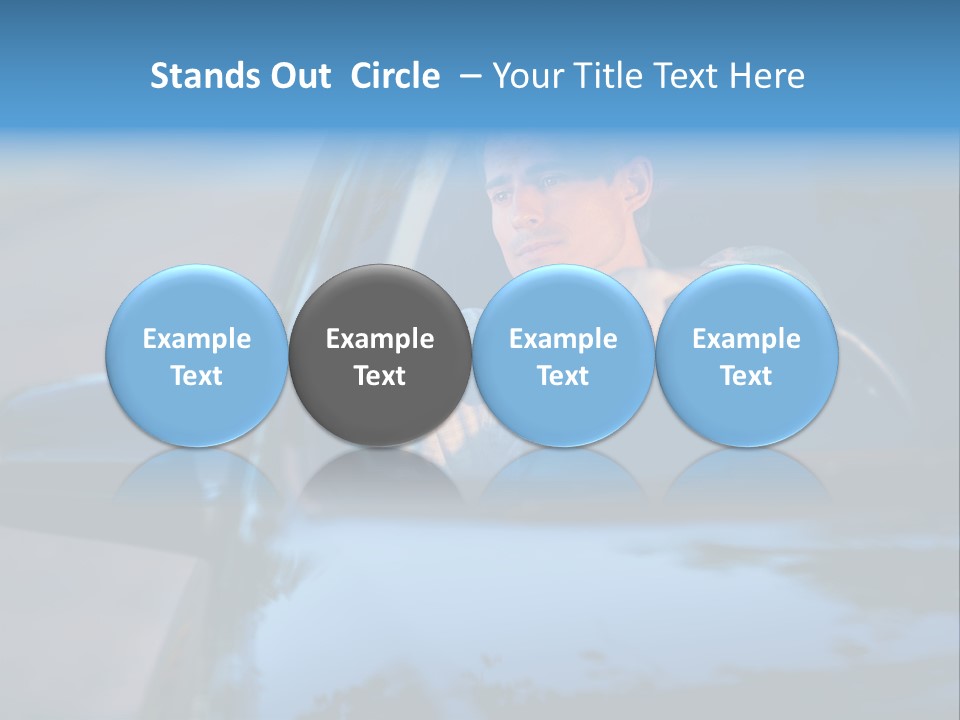 Stands Out Circle – Your Title Text Here

Example Text

Example Text

Example Text

Example Text